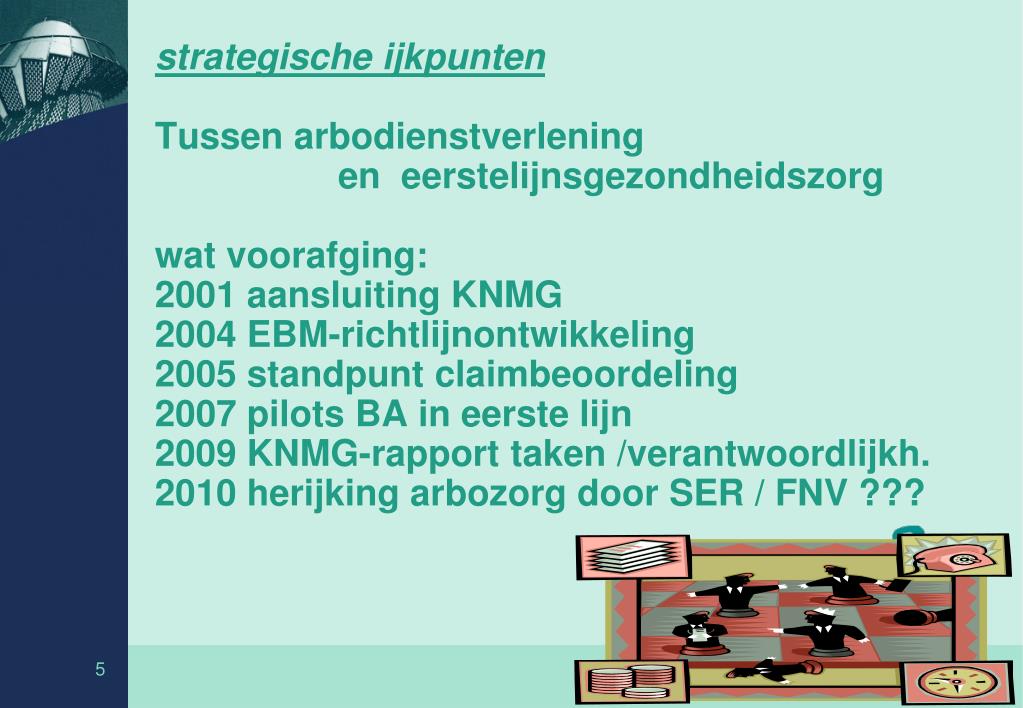 strategische ijkpunten

Tussen arbodienstverlening
en eerstelijnsgezondheidszorg

wat voorafging:
2001 aansluiting KNMG
2004 EBM-richtlijnontwikkeling
2005 standpunt claimbeoordeling
2007 pilots BA in eerste lijn
2009 KNMG-rapport taken /verantwoordlijkh.
2010 herijking arbozorg door SER / FNV ???

5